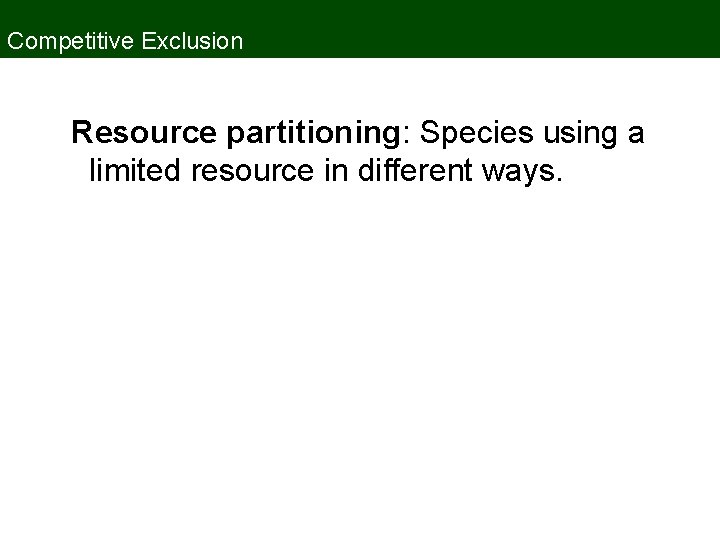 Competitive Exclusion

Resource partitioning: Species using a limited resource in different ways.